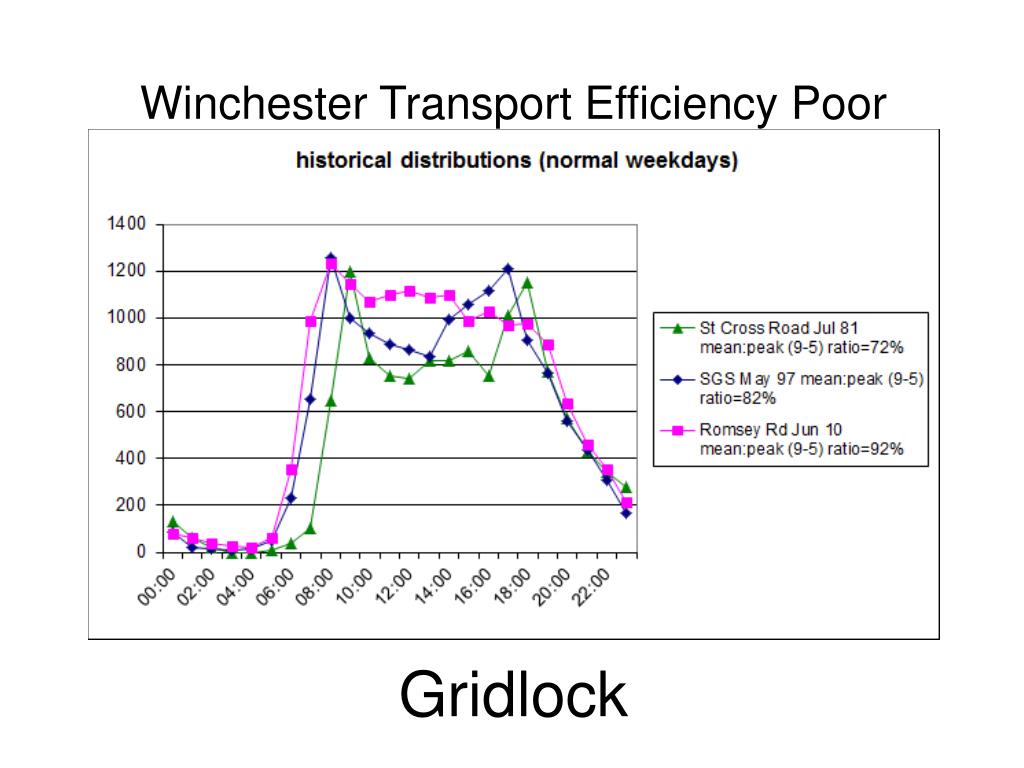 Winchester Transport Efficiency Poor

historical distributions (normal weekdays)

1400
1200
1000
800
600
400
200
0

00:00
02:00
04:00
06:00
08:00
10:00
12:00
14:00
16:00
18:00
20:00
22:00

St Cross Road Jul 81 mean:peak (9-5) ratio=72%
SGS May 97 mean:peak (9-5) ratio=82%
Romsey Rd Jun 10 mean:peak (9-5) ratio=92%

Gridlock